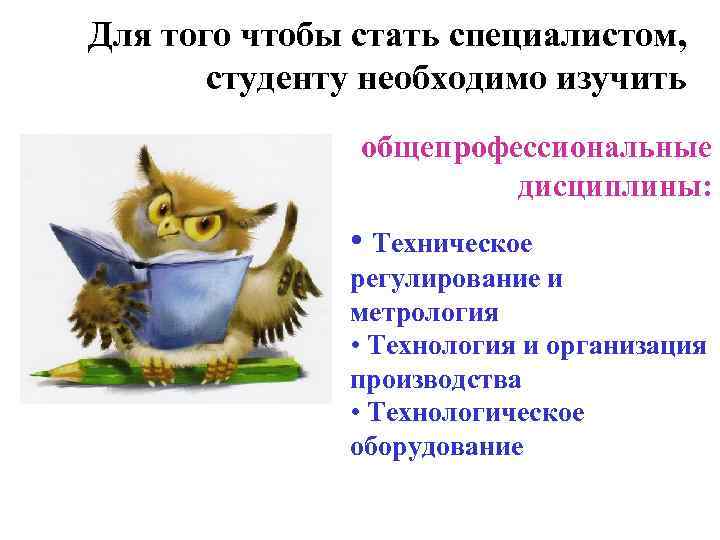 Для того чтобы стать специалистом, студенту необходимо изучить

общепрофессиональные дисциплины:

• Техническое регулирование и метрология
• Технология и организация производства
• Технологическое оборудование